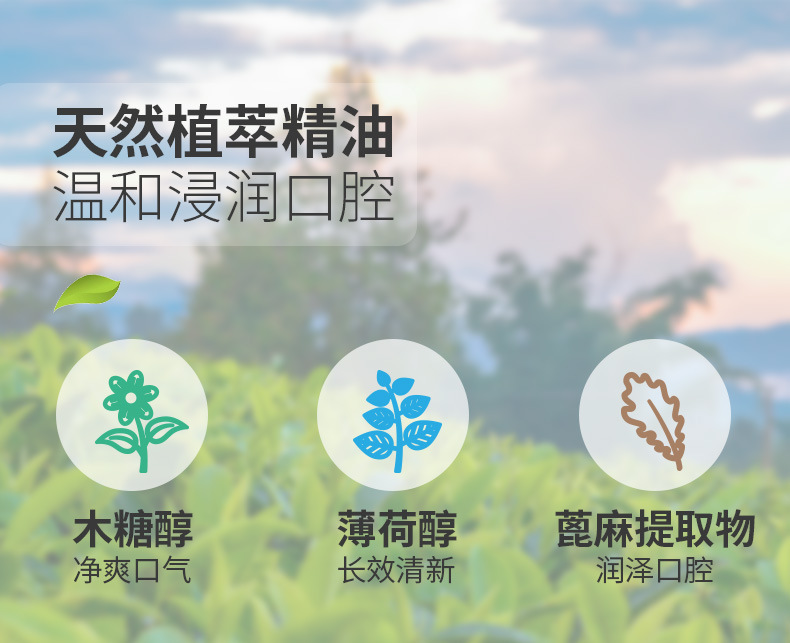 天然植萃精油
温和浸润口腔

木糖醇
净爽口气

薄荷醇
长效清新

蓖麻提取物
润泽口腔